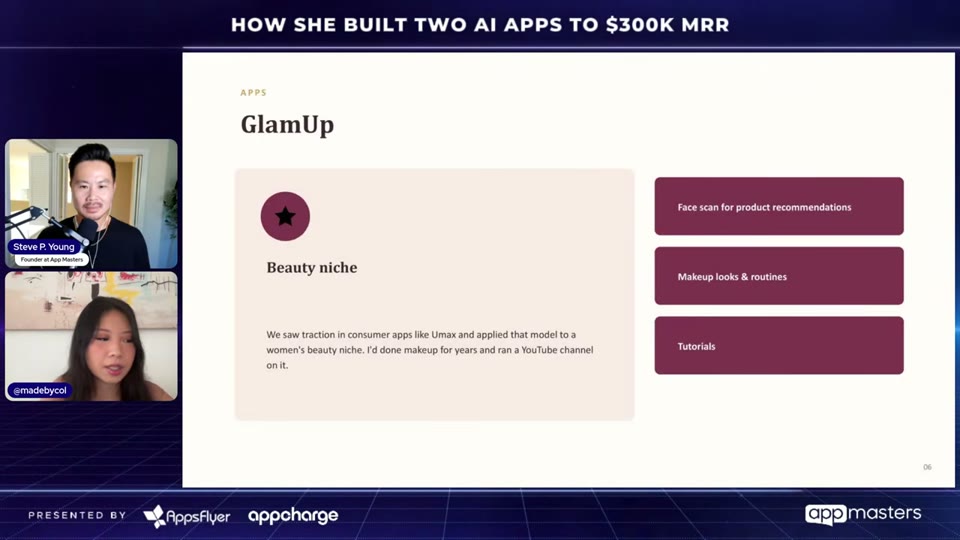 HOW SHE BUILT TWO AI APPS TO $300K MRR

Steve P. Young
Founder at App Masters

@madebycol

APPS

GlamUp

Beauty niche

We saw traction in consumer apps like Umax and applied that model to a women's beauty niche. I'd done makeup for years and ran a YouTube channel on it.

Face scan for product recommendations

Makeup looks & routines

Tutorials

06

PRESENTED BY AppsFlyer appcharge

app masters